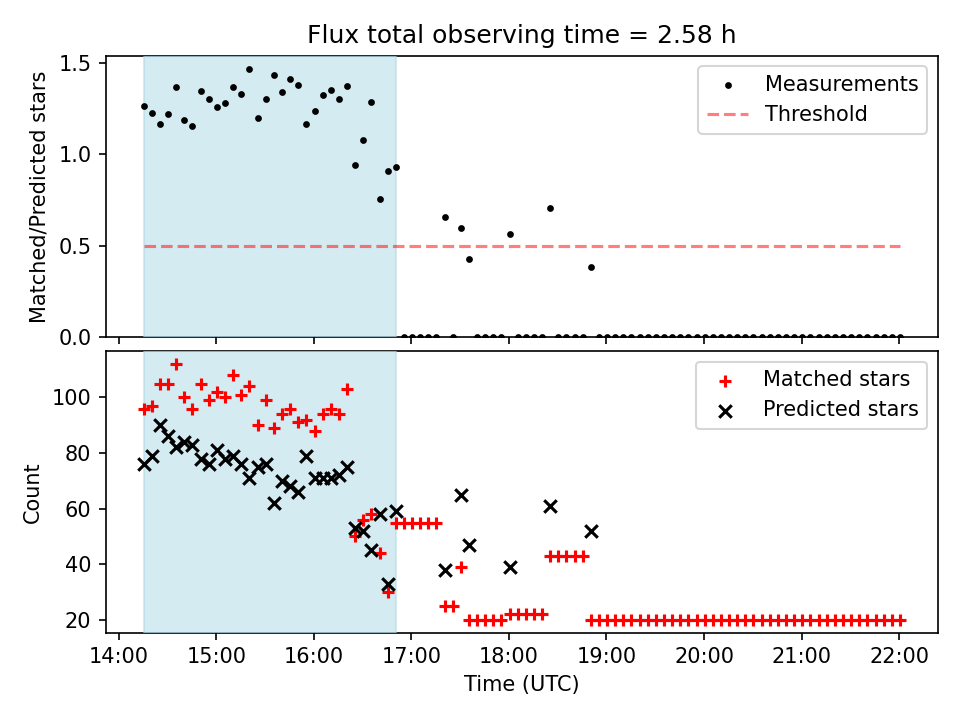 Flux total observing time = 2.58 h

Matched/Predicted stars

1.5
1.0
0.5
0.0

Measurements
Threshold

Count

100
80
60
40
20

Matched stars
Predicted stars

14:00 15:00 16:00 17:00 18:00 19:00 20:00 21:00 22:00
Time (UTC)